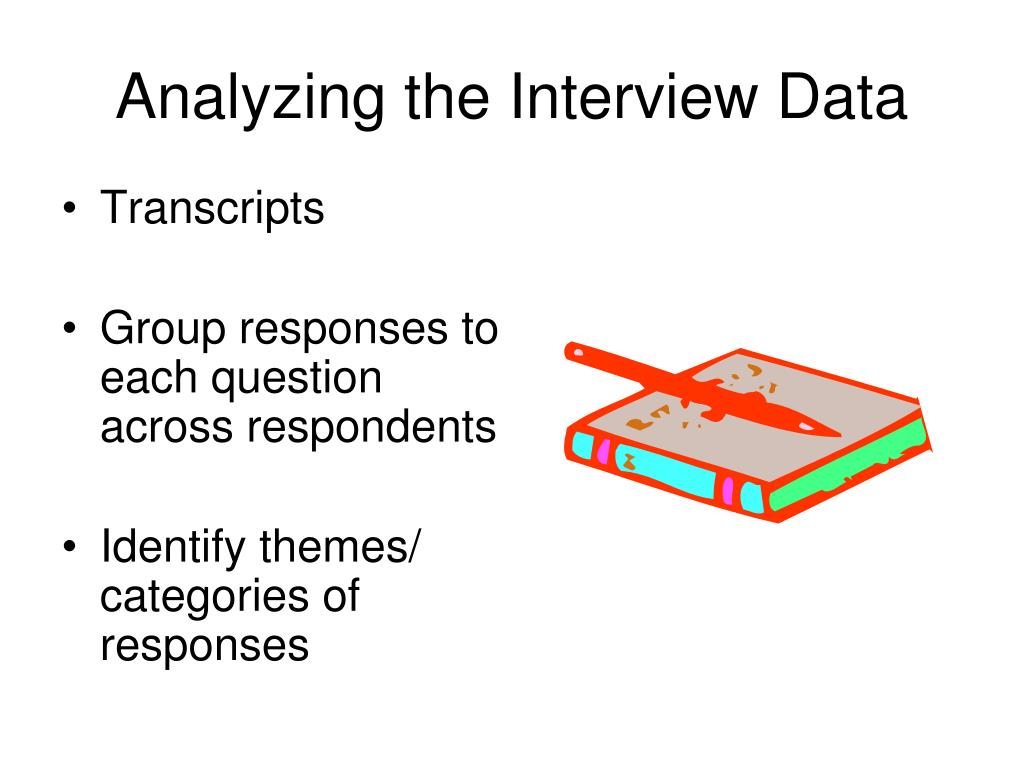 Analyzing the Interview Data

• Transcripts

• Group responses to each question across respondents

• Identify themes/ categories of responses